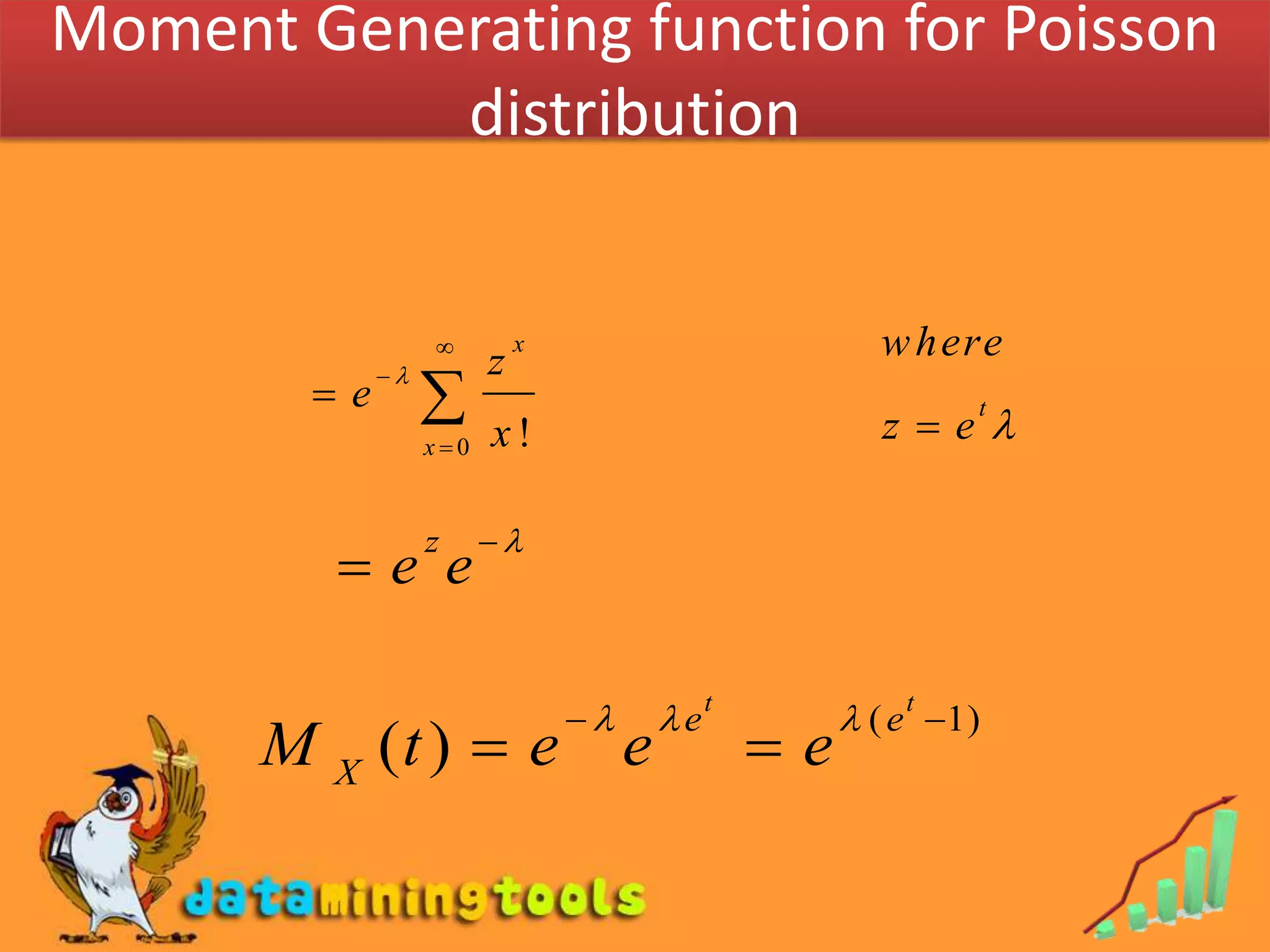 Moment Generating function for Poisson distribution

$= e^{-\lambda} \sum_{x=0}^{\infty} \frac{z^x}{x!}$

$where$

$z = e^t \lambda$

$= e^z e^{-\lambda}$

$M_X(t) = e^{-\lambda} e^{\lambda e^t} = e^{\lambda(e^t - 1)}$

dataminingtools